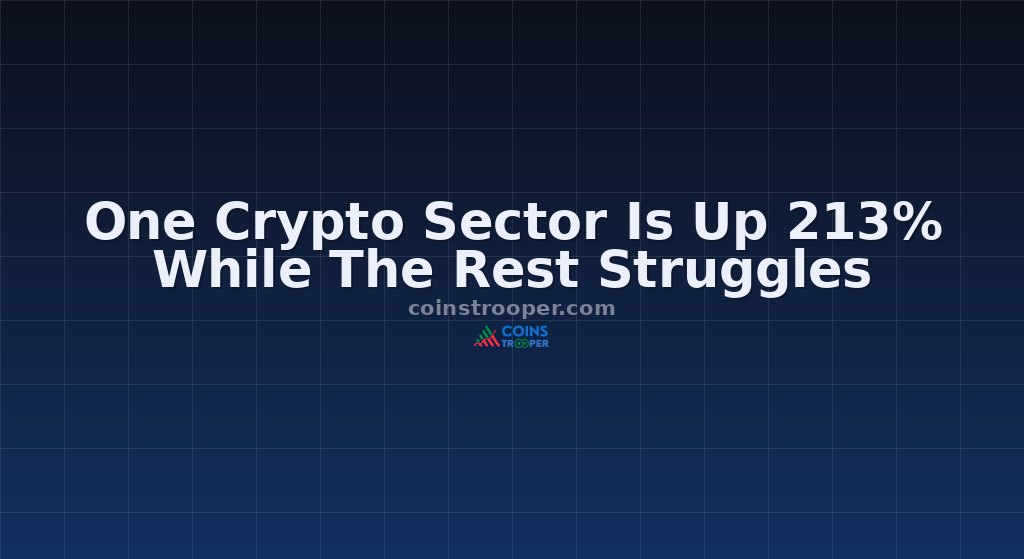 One Crypto Sector Is Up 213% While The Rest Struggles

coinstrooper.com

COINS TROOPER